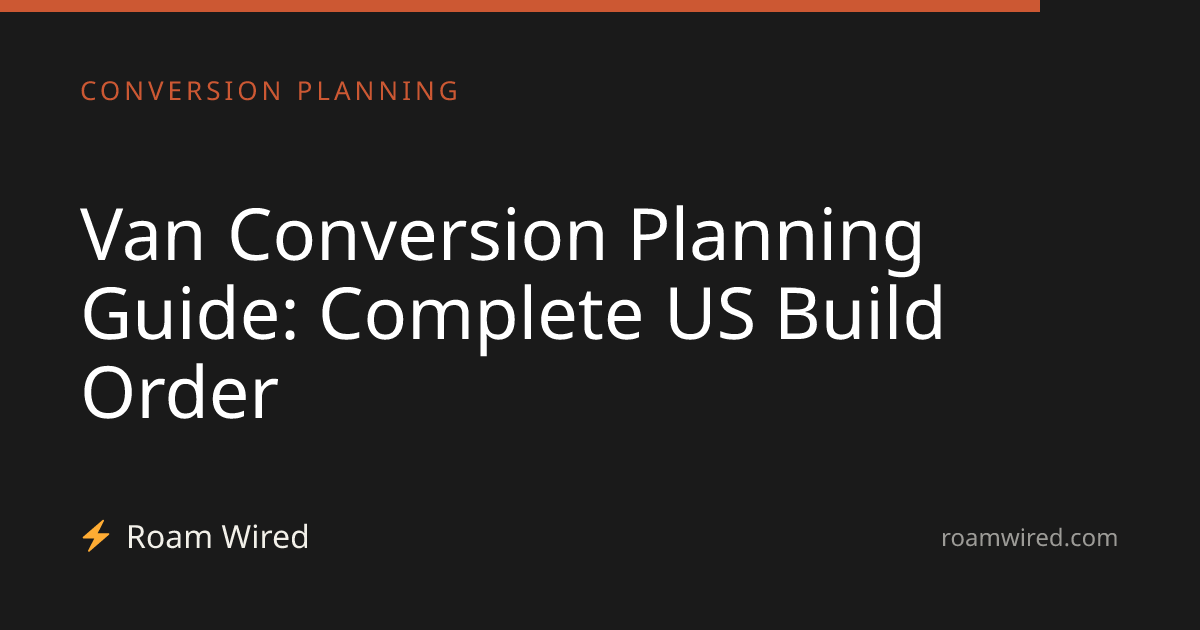 CONVERSION PLANNING

Van Conversion Planning Guide: Complete US Build Order

⚡ Roam Wired

roamwired.com